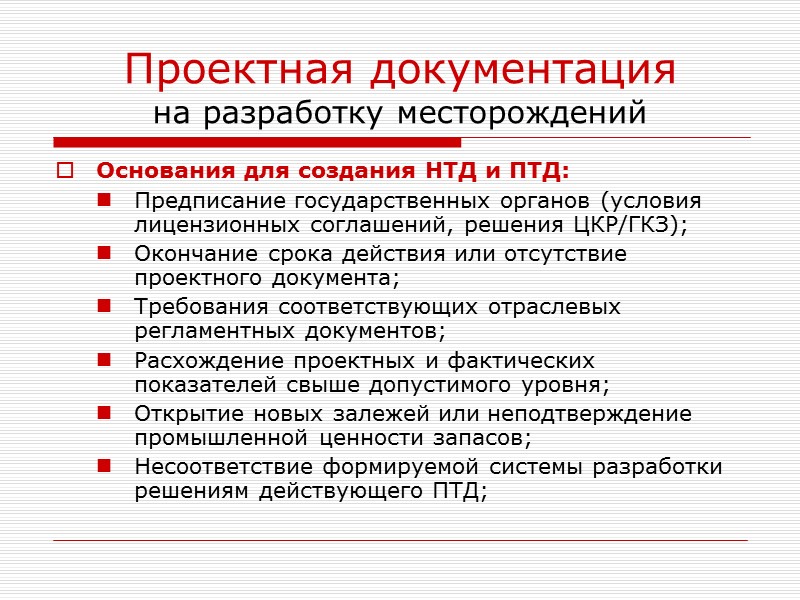 Проектная документация
на разработку месторождений

Основания для создания НТД и ПТД:

Предписание государственных органов (условия лицензионных соглашений, решения ЦКР/ГКЗ);

Окончание срока действия или отсутствие проектного документа;

Требования соответствующих отраслевых регламентных документов;

Расхождение проектных и фактических показателей свыше допустимого уровня;

Открытие новых залежей или неподтверждение промышленной ценности запасов;

Несоответствие формируемой системы разработки решениям действующего ПТД;